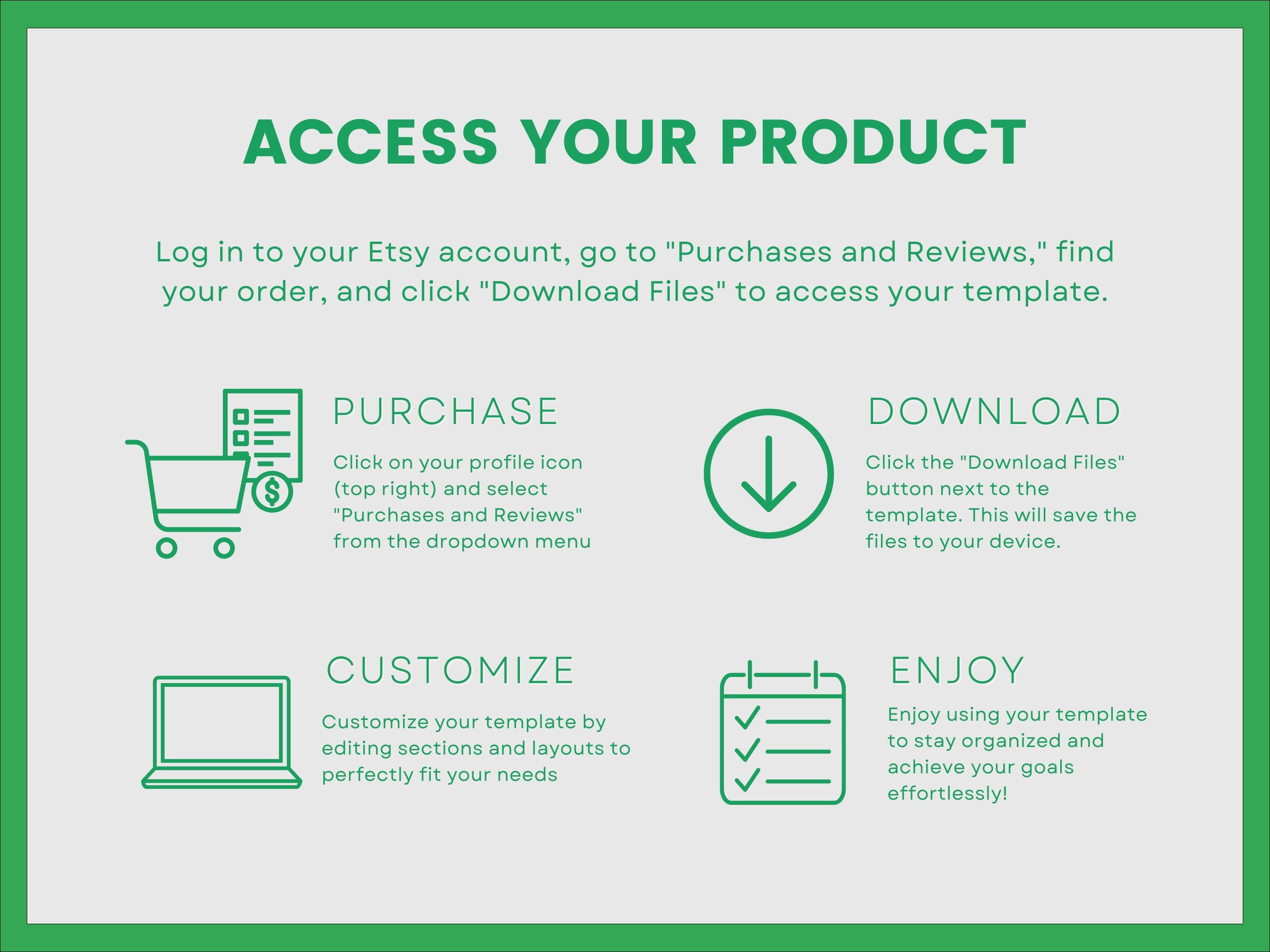 ACCESS YOUR PRODUCT

Log in to your Etsy account, go to "Purchases and Reviews," find your order, and click "Download Files" to access your template.

PURCHASE

Click on your profile icon (top right) and select "Purchases and Reviews" from the dropdown menu

DOWNLOAD

Click the "Download Files" button next to the template. This will save the files to your device.

CUSTOMIZE

Customize your template by editing sections and layouts to perfectly fit your needs

ENJOY

Enjoy using your template to stay organized and achieve your goals effortlessly!